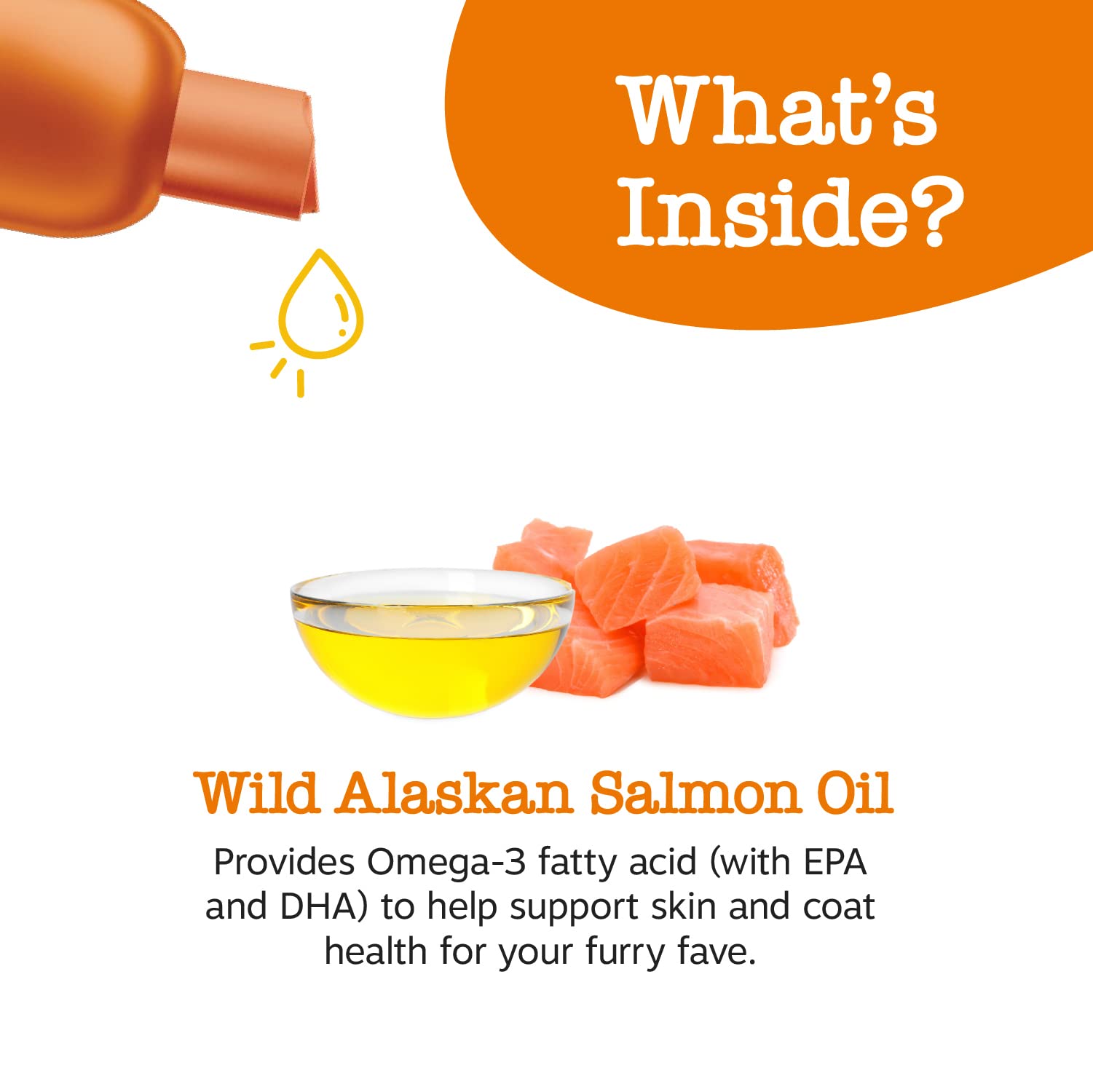 What's Inside?

Wild Alaskan Salmon Oil

Provides Omega-3 fatty acid (with EPA and DHA) to help support skin and coat health for your furry fave.